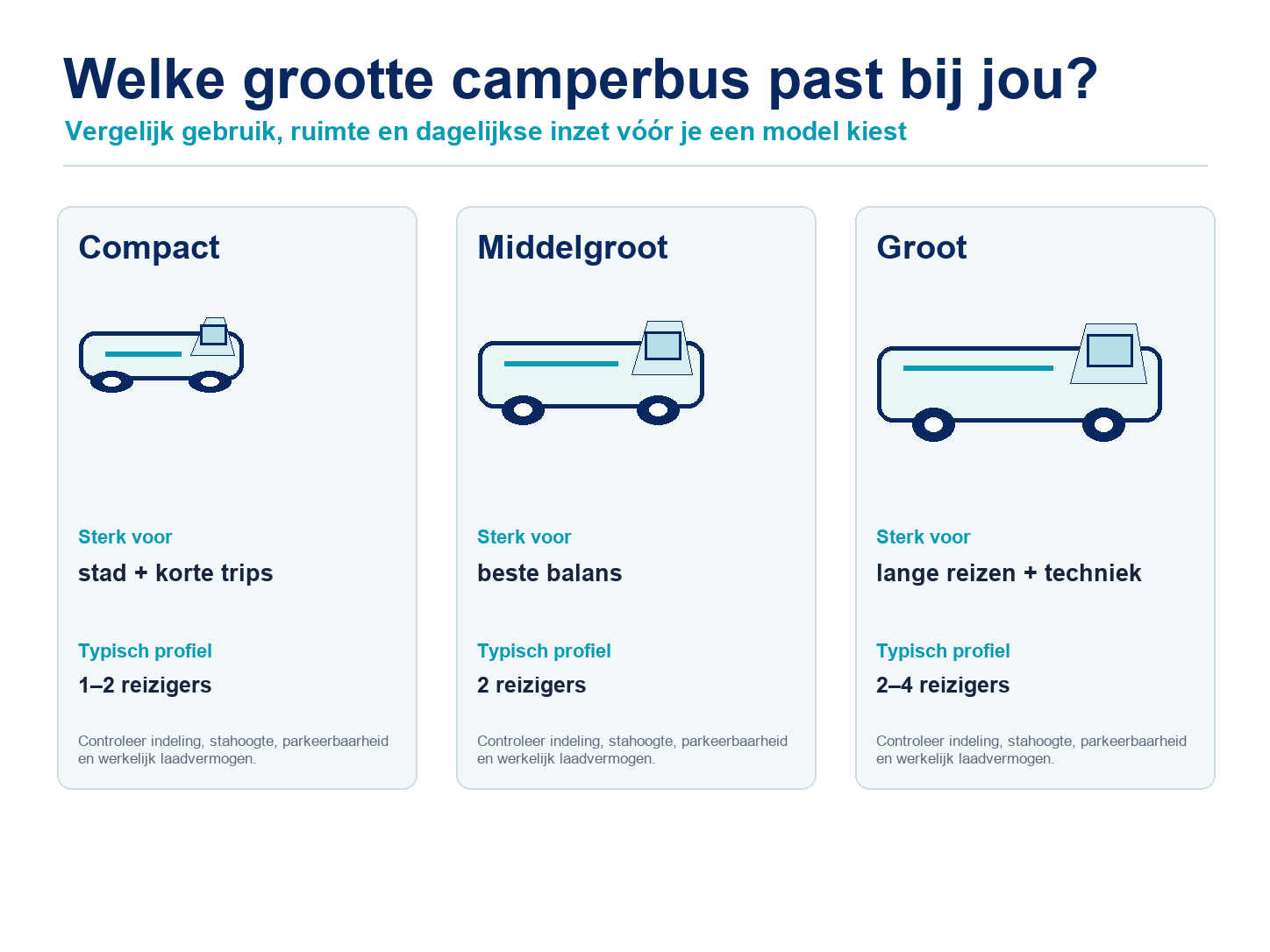 Welke grootte camperbus past bij jou?

Vergelijk gebruik, ruimte en dagelijkse inzet vóór je een model kiest

Compact

Sterk voor

stad + korte trips

Typisch profiel

1–2 reizigers

Controleer indeling, stahoogte, parkeerbaarheid en werkelijk laadvermogen.

Middelgroot

Sterk voor

beste balans

Typisch profiel

2 reizigers

Controleer indeling, stahoogte, parkeerbaarheid en werkelijk laadvermogen.

Groot

Sterk voor

lange reizen + techniek

Typisch profiel

2–4 reizigers

Controleer indeling, stahoogte, parkeerbaarheid en werkelijk laadvermogen.